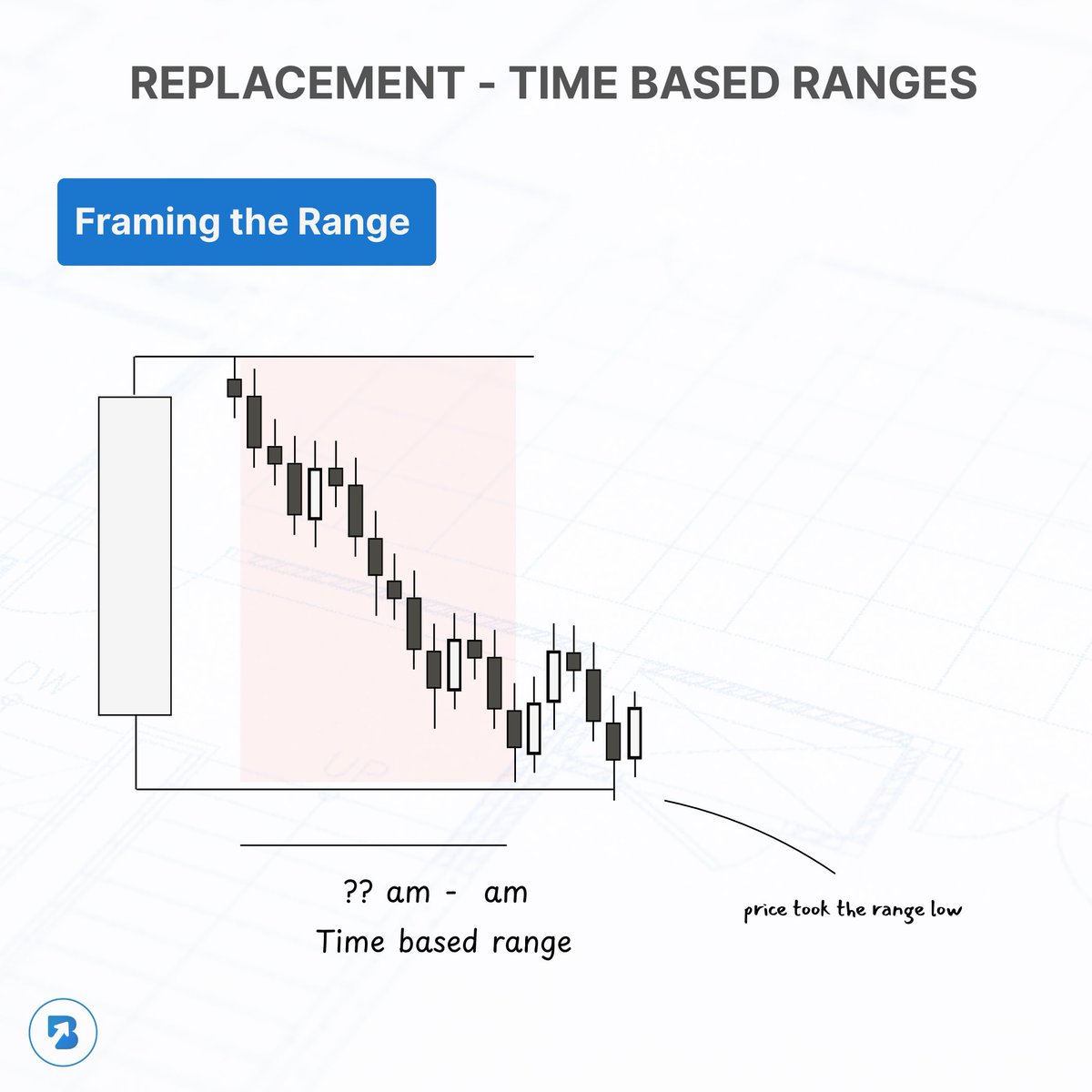 REPLACEMENT - TIME BASED RANGES

Framing the Range

?? am - am
Time based range

price took the range low